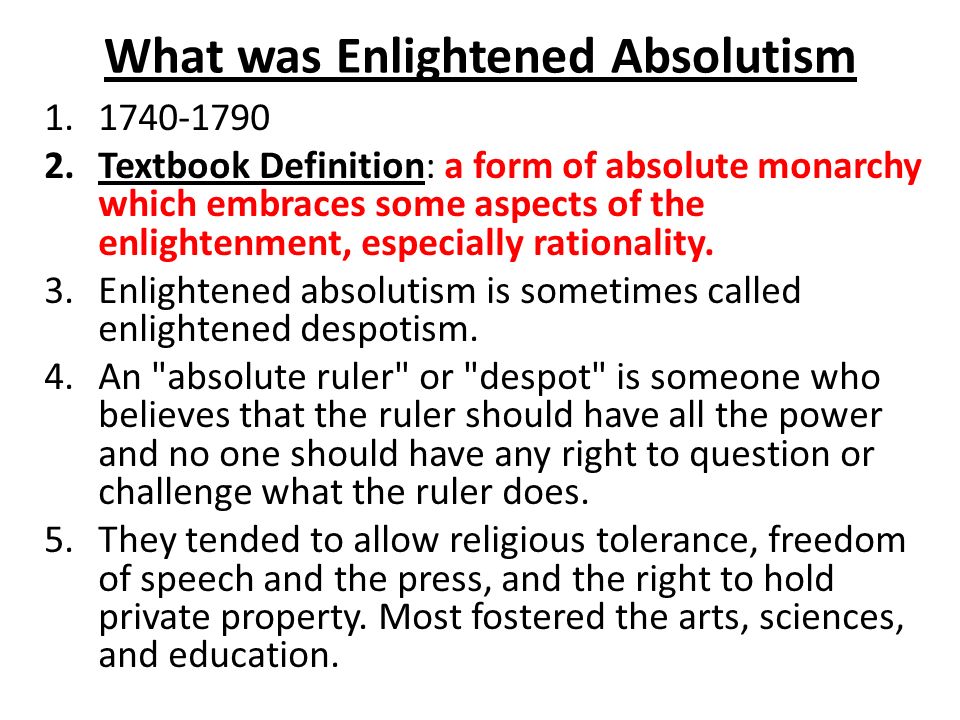 What was Enlightened Absolutism

1. 1740-1790
2. Textbook Definition: a form of absolute monarchy which embraces some aspects of the enlightenment, especially rationality.
3. Enlightened absolutism is sometimes called enlightened despotism.
4. An "absolute ruler" or "despot" is someone who believes that the ruler should have all the power and no one should have any right to question or challenge what the ruler does.
5. They tended to allow religious tolerance, freedom of speech and the press, and the right to hold private property. Most fostered the arts, sciences, and education.